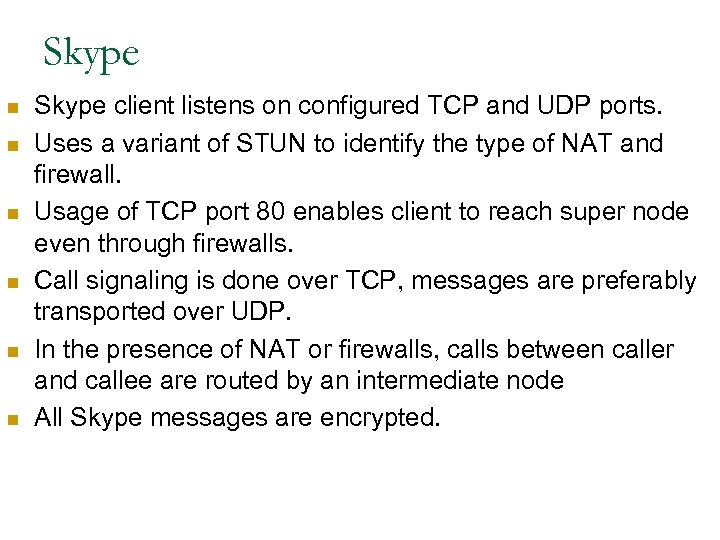 Skype

- Skype client listens on configured TCP and UDP ports.
- Uses a variant of STUN to identify the type of NAT and firewall.
- Usage of TCP port 80 enables client to reach super node even through firewalls.
- Call signaling is done over TCP, messages are preferably transported over UDP.
- In the presence of NAT or firewalls, calls between caller and callee are routed by an intermediate node
- All Skype messages are encrypted.